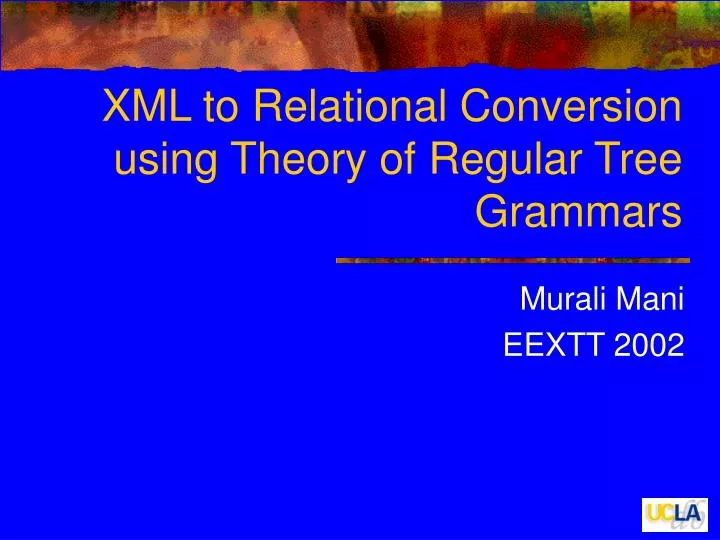 XML to Relational Conversion using Theory of Regular Tree Grammars

Murali Mani
EEXTT 2002

UCLA